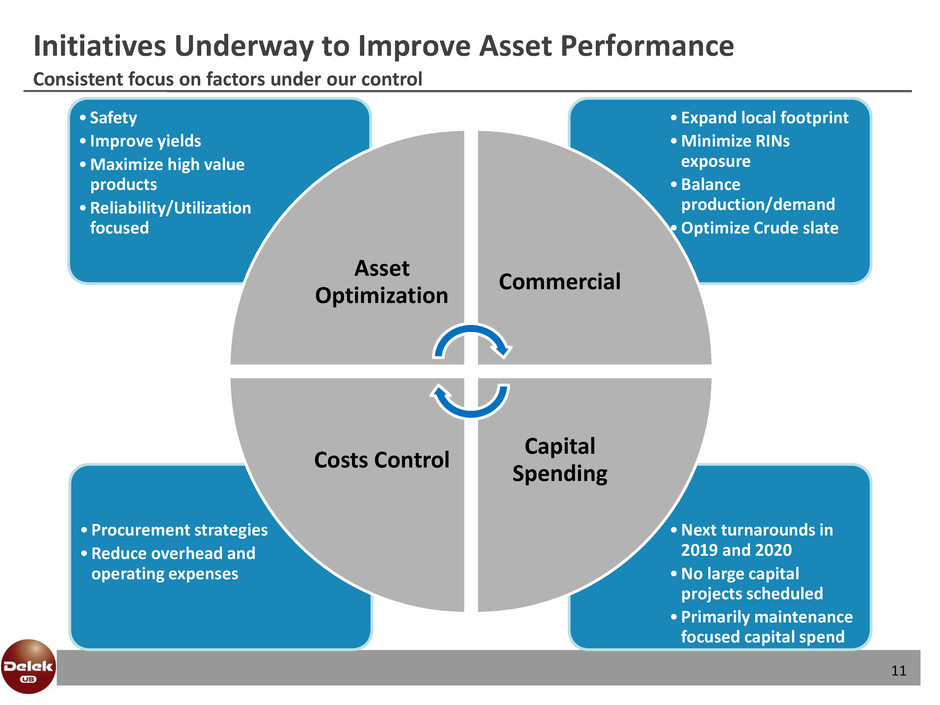 Initiatives Underway to Improve Asset Performance

Consistent focus on factors under our control

• Safety
• Improve yields
• Maximize high value products
• Reliability/Utilization focused

• Expand local footprint
• Minimize RINs exposure
• Balance production/demand
• Optimize Crude slate

Asset Optimization

Commercial

Costs Control

Capital Spending

• Procurement strategies
• Reduce overhead and operating expenses

• Next turnarounds in 2019 and 2020
• No large capital projects scheduled
• Primarily maintenance focused capital spend

Delek US

11